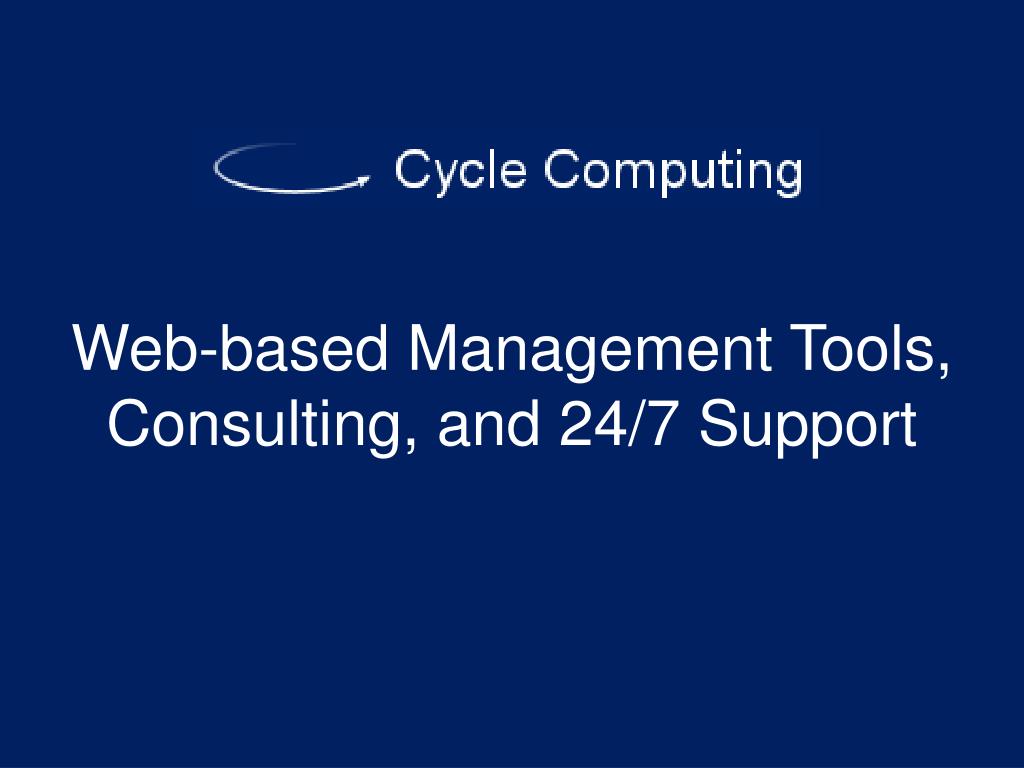 Cycle Computing

Web-based Management Tools, Consulting, and 24/7 Support